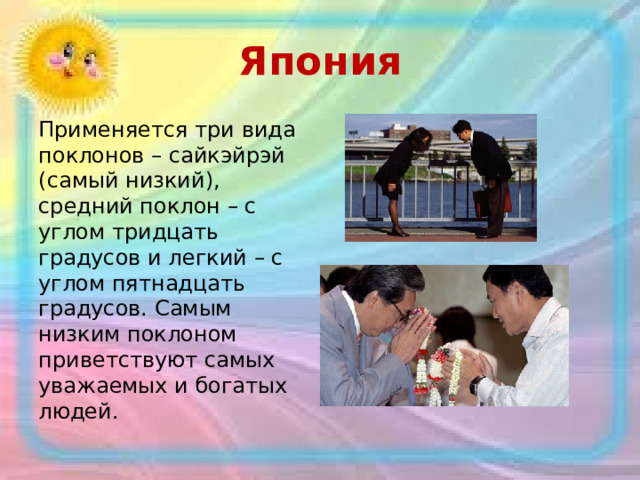 Япония

Применяется три вида поклонов – сайкэйрэй (самый низкий), средний поклон – с углом тридцать градусов и легкий – с углом пятнадцать градусов. Самым низким поклоном приветствуют самых уважаемых и богатых людей.